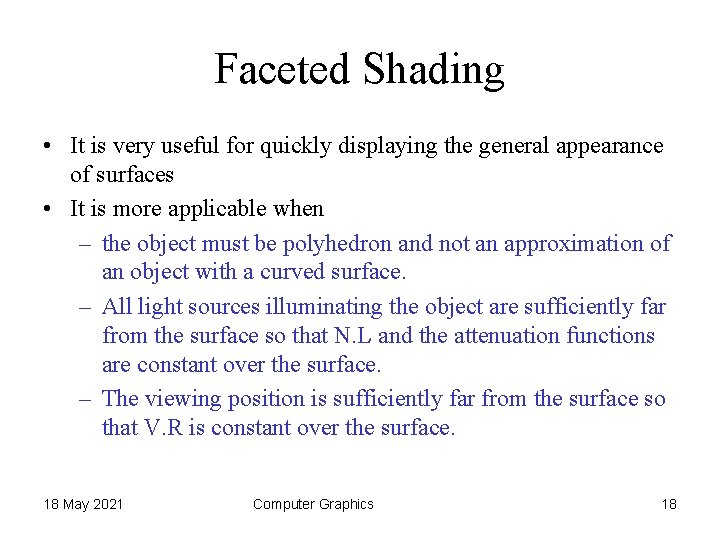 Faceted Shading

• It is very useful for quickly displaying the general appearance of surfaces
• It is more applicable when
– the object must be polyhedron and not an approximation of an object with a curved surface.
– All light sources illuminating the object are sufficiently far from the surface so that N.L and the attenuation functions are constant over the surface.
– The viewing position is sufficiently far from the surface so that V.R is constant over the surface.

18 May 2021 Computer Graphics 18